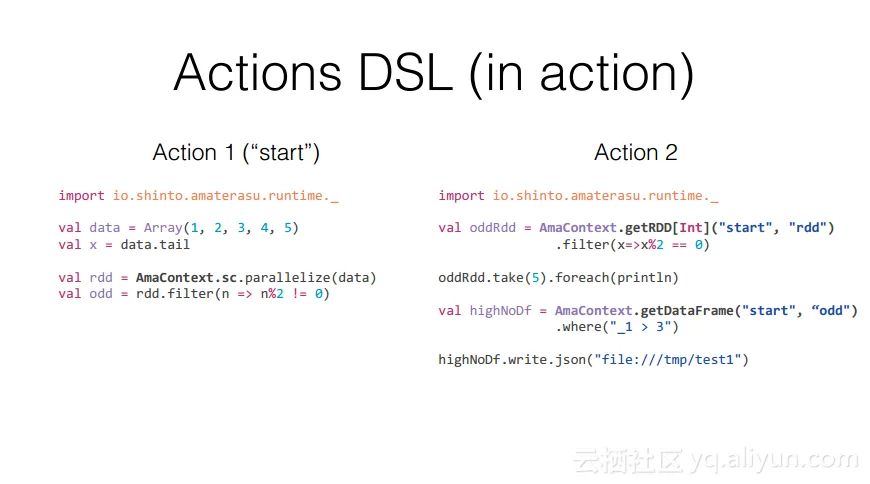 Actions DSL (in action)

Action 1 (“start”)

import io.shinto.amaterasu.runtime._

val data = Array(1, 2, 3, 4, 5)
val x = data.tail

val rdd = AmaContext.sc.parallelize(data)
val odd = rdd.filter(n => n%2 != 0)

Action 2

import io.shinto.amaterasu.runtime._

val oddRdd = AmaContext.getRDD[Int]("start", "rdd")
.filter(x=>x%2 == 0)

oddRdd.take(5).foreach(println)

val highNoDf = AmaContext.getDataFrame("start", “odd")
.where("_1 > 3")

highNoDf.write.json("file:///tmp/test1")

云栖社区 yq.aliyun.com